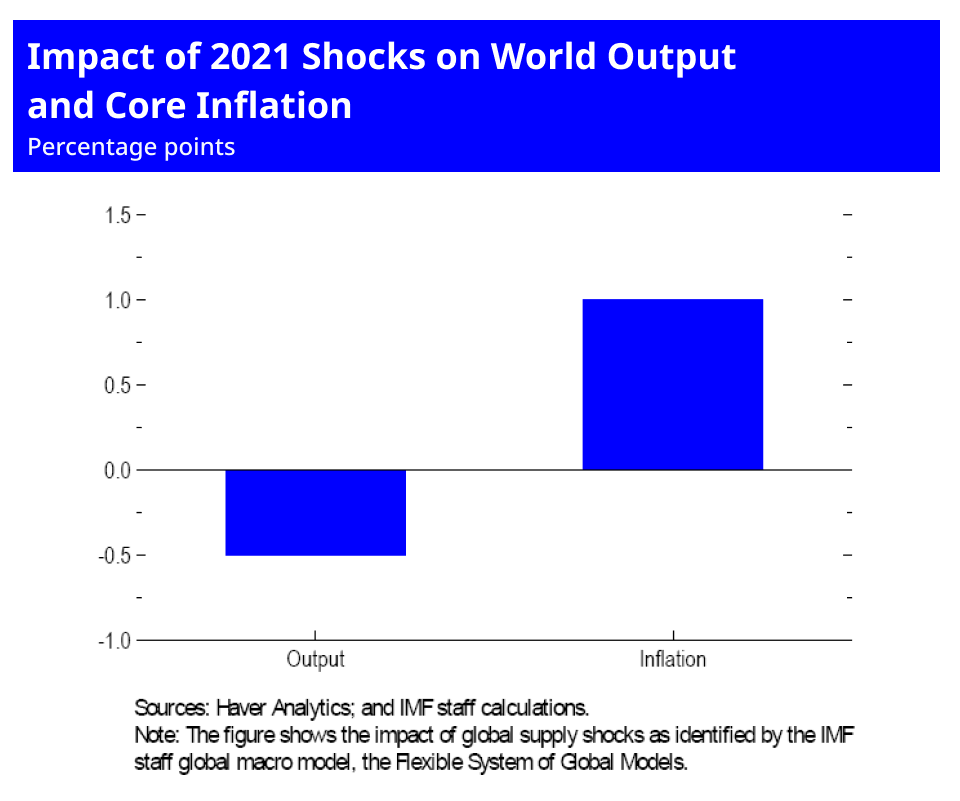 Impact of 2021 Shocks on World Output and Core Inflation
Percentage points

1.5
1.0
0.5
0.0
-0.5
-1.0

Output
Inflation

Sources: Haver Analytics; and IMF staff calculations.
Note: The figure shows the impact of global supply shocks as identified by the IMF staff global macro model, the Flexible System of Global Models.